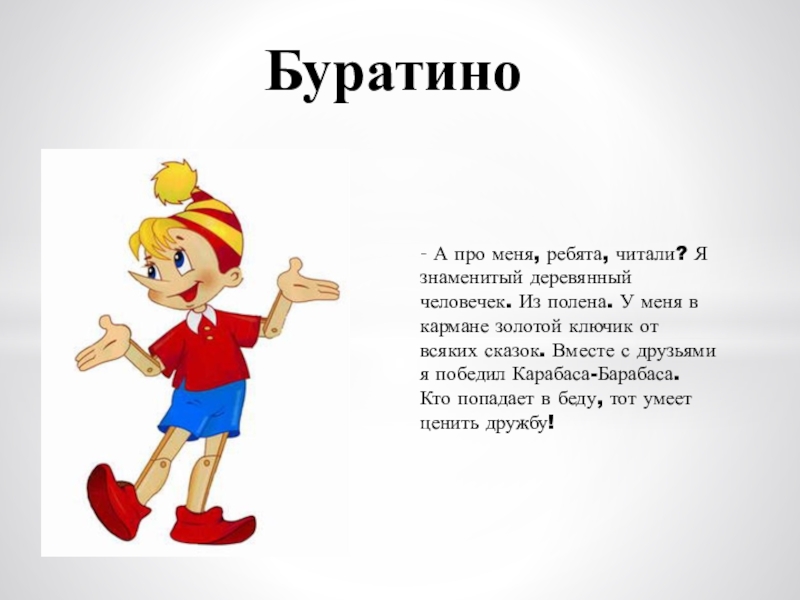 Буратино

- А про меня, ребята, читали? Я знаменитый деревянный человечек. Из полена. У меня в кармане золотой ключик от всяких сказок. Вместе с друзьями я победил Карабаса-Барабаса. Кто попадает в беду, тот умеет ценить дружбу!